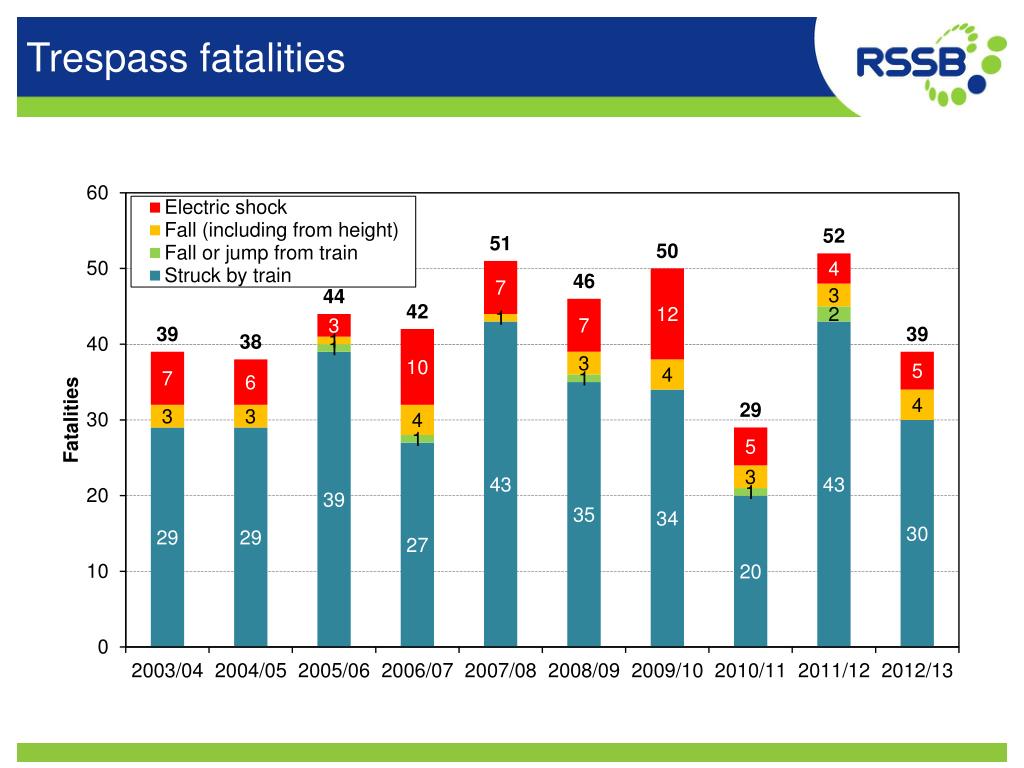 Trespass fatalities

RSSB

Electric shock
Fall (including from height)
Fall or jump from train
Struck by train

Fatalities

60
50
40
30
20
10
0

39
7
3
29

38
6
3
29

44
3
1
1
39

42
10
4
1
27

51
7
1
43

46
7
3
1
35

50
12
4
34

29
5
3
1
20

52
4
3
2
43

39
5
4
30

2003/04 2004/05 2005/06 2006/07 2007/08 2008/09 2009/10 2010/11 2011/12 2012/13